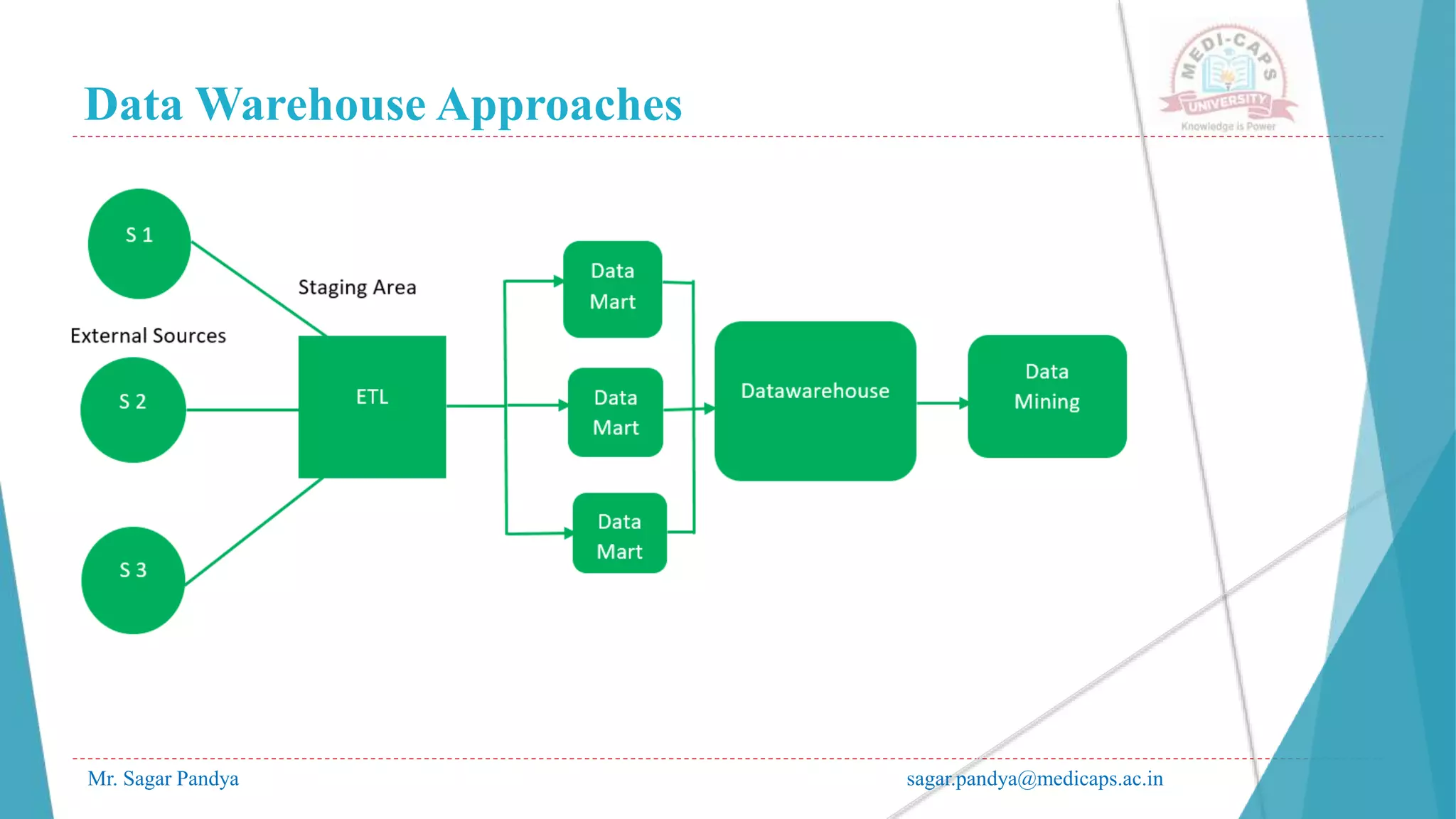 Data Warehouse Approaches

MEDI-CAPS UNIVERSITY
Knowledge is Power

S 1

Staging Area

External Sources

S 2

ETL

S 3

Data Mart

Data Mart

Data Mart

Datawarehouse

Data Mining

Mr. Sagar Pandya

sagar.pandya@medicaps.ac.in